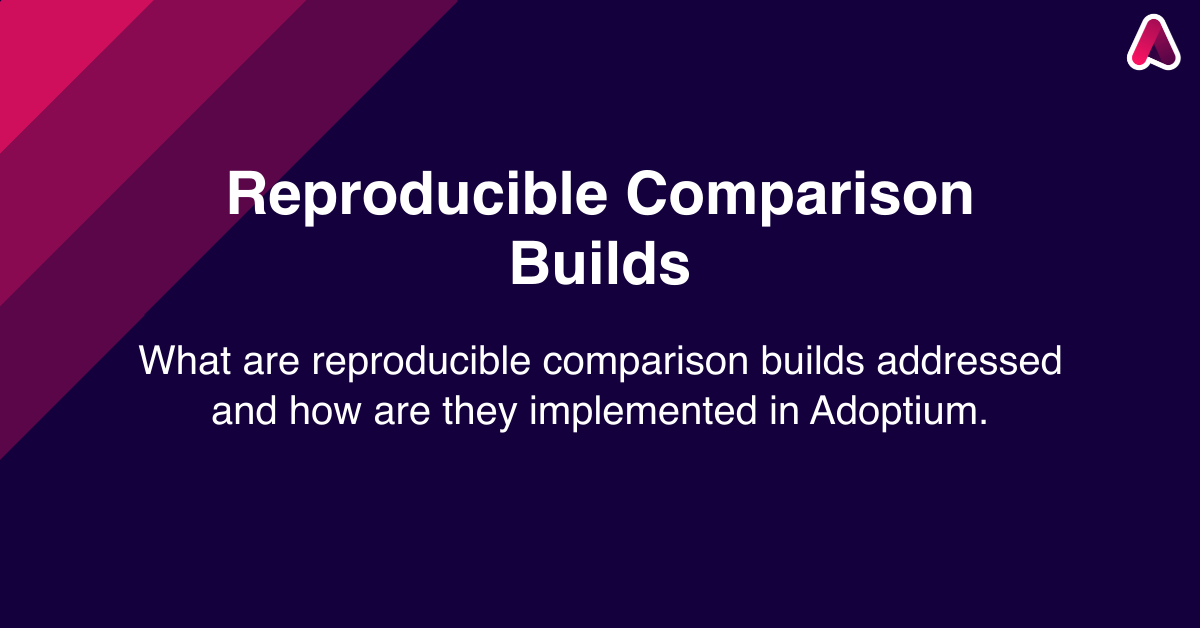 Reproducible Comparison Builds

What are reproducible comparison builds addressed and how are they implemented in Adoptium.